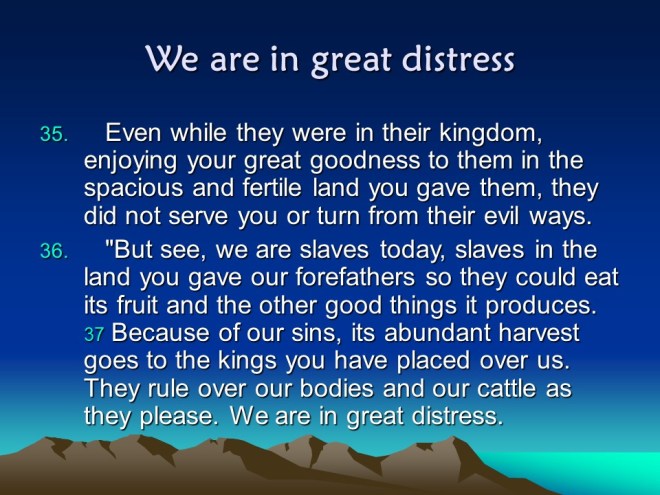 We are in great distress

35. Even while they were in their kingdom, enjoying your great goodness to them in the spacious and fertile land you gave them, they did not serve you or turn from their evil ways.

36. "But see, we are slaves today, slaves in the land you gave our forefathers so they could eat its fruit and the other good things it produces. 37 Because of our sins, its abundant harvest goes to the kings you have placed over us. They rule over our bodies and our cattle as they please. We are in great distress.